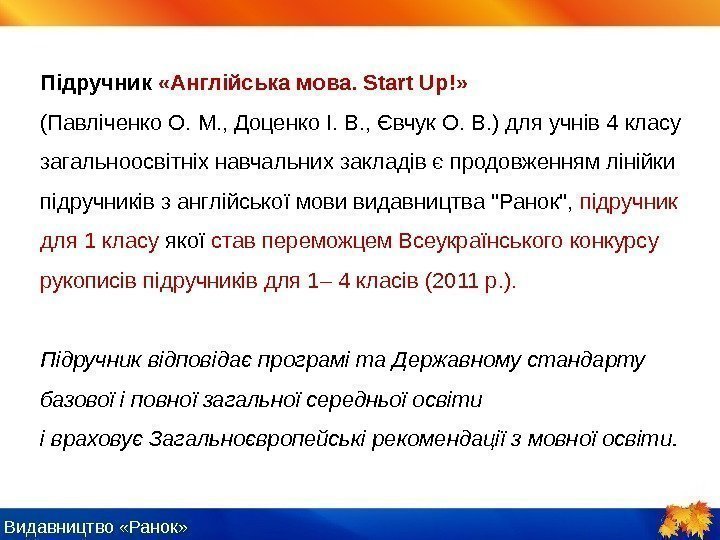 Підручник «Англійська мова. Start Up!»
(Павліченко О. М., Доценко І. В., Євчук О. В.) для учнів 4 класу загальноосвітніх навчальних закладів є продовженням лінійки підручників з англійської мови видавництва "Ранок", підручник для 1 класу якої став переможцем Всеукраїнського конкурсу рукописів підручників для 1– 4 класів (2011 р.).

Підручник відповідає програмі та Державному стандарту базової і повної загальної середньої освіти
і враховує Загальноєвропейські рекомендації з мовної освіти.

Видавництво «Ранок»